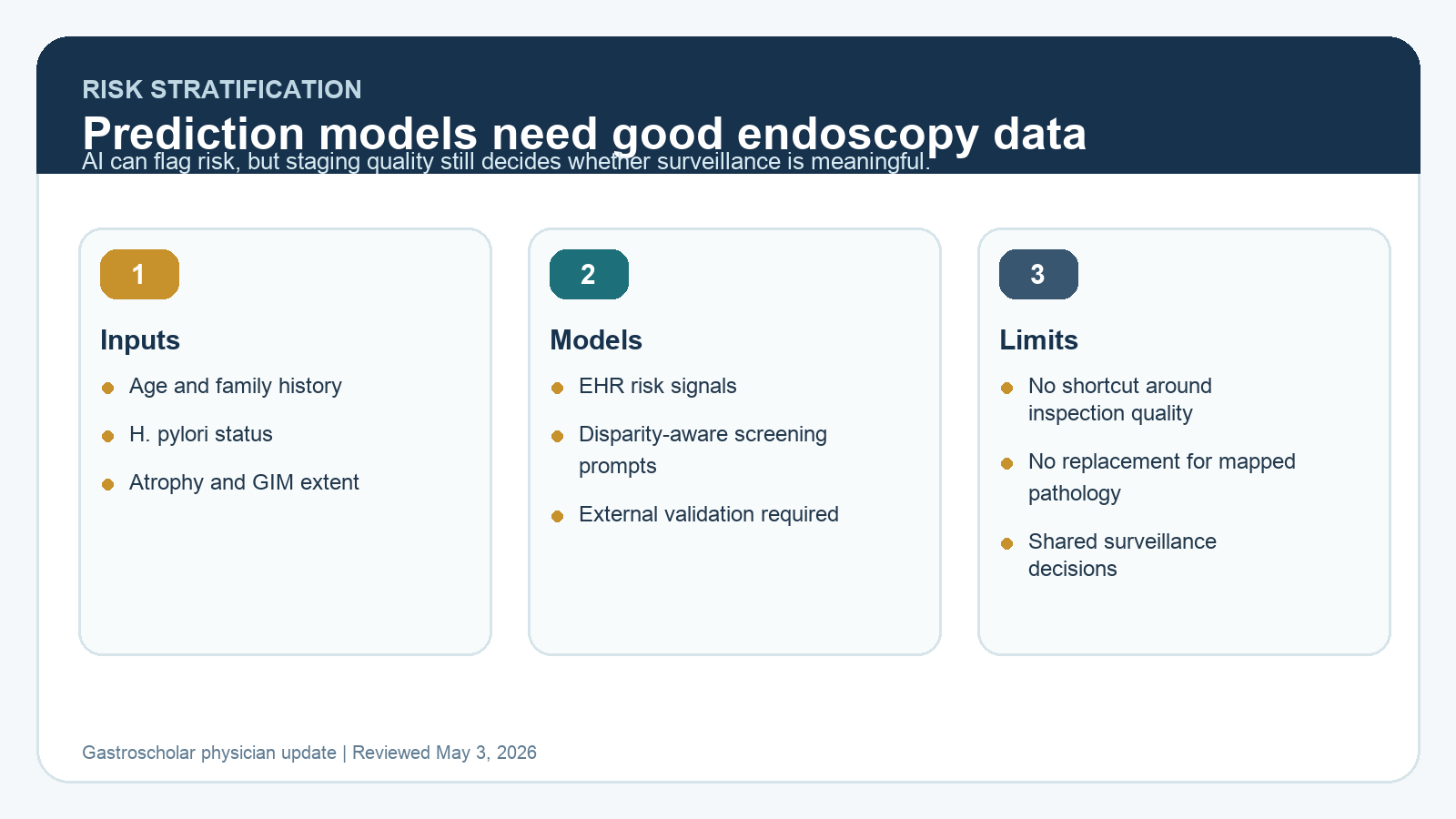 RISK STRATIFICATION

Prediction models need good endoscopy data

AI can flag risk, but staging quality still decides whether surveillance is meaningful.

1

Inputs

- Age and family history
- H. pylori status
- Atrophy and GIM extent

2

Models

- EHR risk signals
- Disparity-aware screening prompts
- External validation required

3

Limits

- No shortcut around inspection quality
- No replacement for mapped pathology
- Shared surveillance decisions

Gastroscholar physician update | Reviewed May 3, 2026